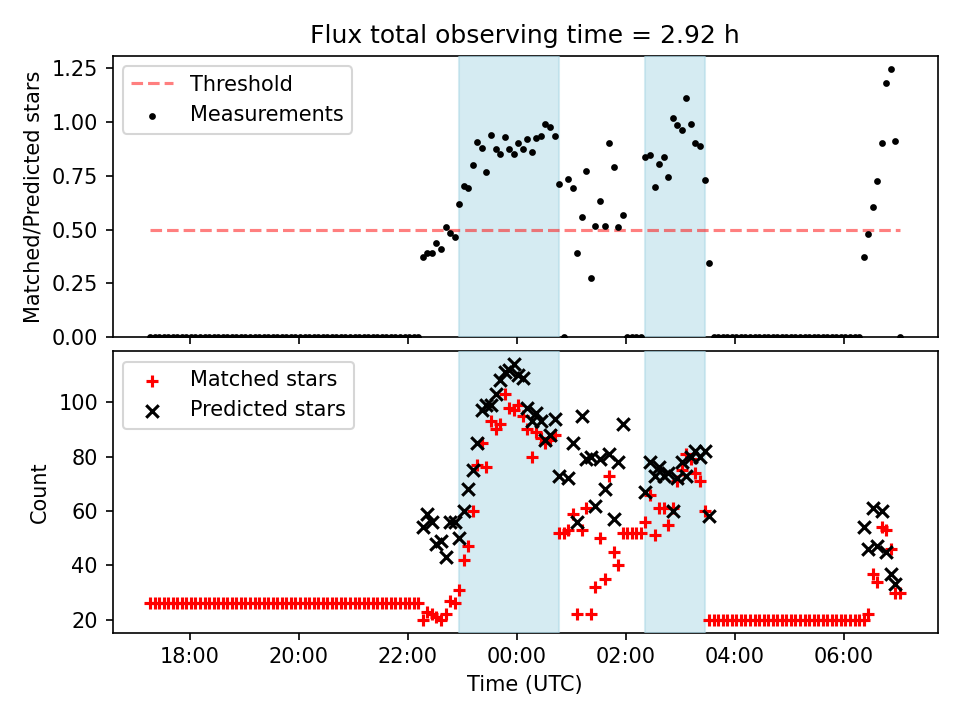 Flux total observing time = 2.92 h

Threshold
Measurements

Matched/Predicted stars
1.25
1.00
0.75
0.50
0.25
0.00

Matched stars
Predicted stars

Count
100
80
60
40
20

18:00
20:00
22:00
00:00
02:00
04:00
06:00
Time (UTC)